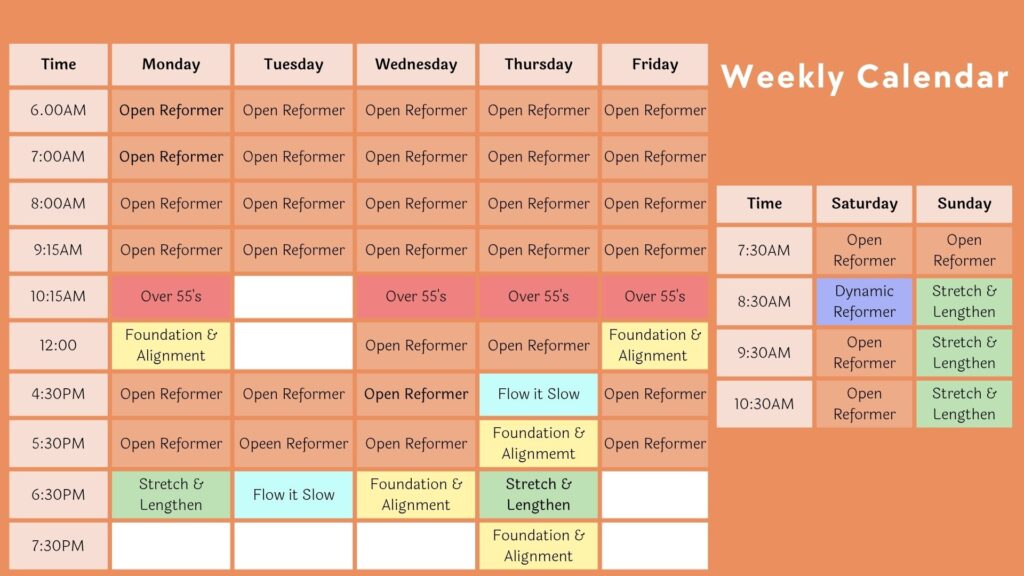 | Time | Monday | Tuesday | Wednesday | Thursday | Friday |
|---|---|---|---|---|---|
| 6.00AM | Open Reformer | Open Reformer | Open Reformer | Open Reformer | Open Reformer |
| 7:00AM | Open Reformer | Open Reformer | Open Reformer | Open Reformer | Open Reformer |
| 8:00AM | Open Reformer | Open Reformer | Open Reformer | Open Reformer | Open Reformer |
| 9:15AM | Open Reformer | Open Reformer | Open Reformer | Open Reformer | Open Reformer |
| 10:15AM | Over 55's | | Over 55's | Over 55's | Over 55's |
| 12:00 | Foundation & Alignment | | Open Reformer | Open Reformer | Foundation & Alignment |
| 4:30PM | Open Reformer | Open Reformer | Open Reformer | Flow it Slow | Open Reformer |
| 5:30PM | Open Reformer | Opeen Reformer | Open Reformer | Foundation & Alignmemt | Open Reformer |
| 6:30PM | Stretch & Lengthen | Flow it Slow | Foundation & Alignment | Stretch & Lengthen | |
| 7:30PM | | | | Foundation & Alignment | |

Weekly Calendar

| Time | Saturday | Sunday |
|---|---|---|
| 7:30AM | Open Reformer | Open Reformer |
| 8:30AM | Dynamic Reformer | Stretch & Lengthen |
| 9:30AM | Open Reformer | Stretch & Lengthen |
| 10:30AM | Open Reformer | Stretch & Lengthen |